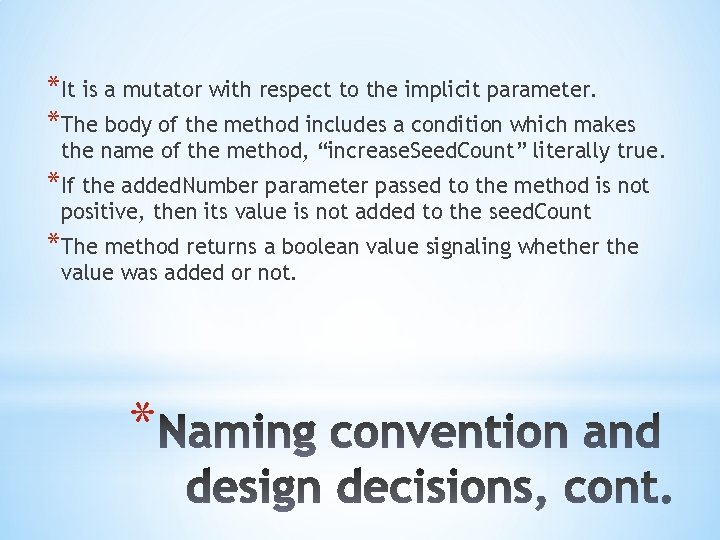 *It is a mutator with respect to the implicit parameter.

*The body of the method includes a condition which makes the name of the method, “increaseSeedCount” literally true.

*If the addedNumber parameter passed to the method is not positive, then its value is not added to the seedCount

*The method returns a boolean value signaling whether the value was added or not.

*Naming convention and design decisions, cont.